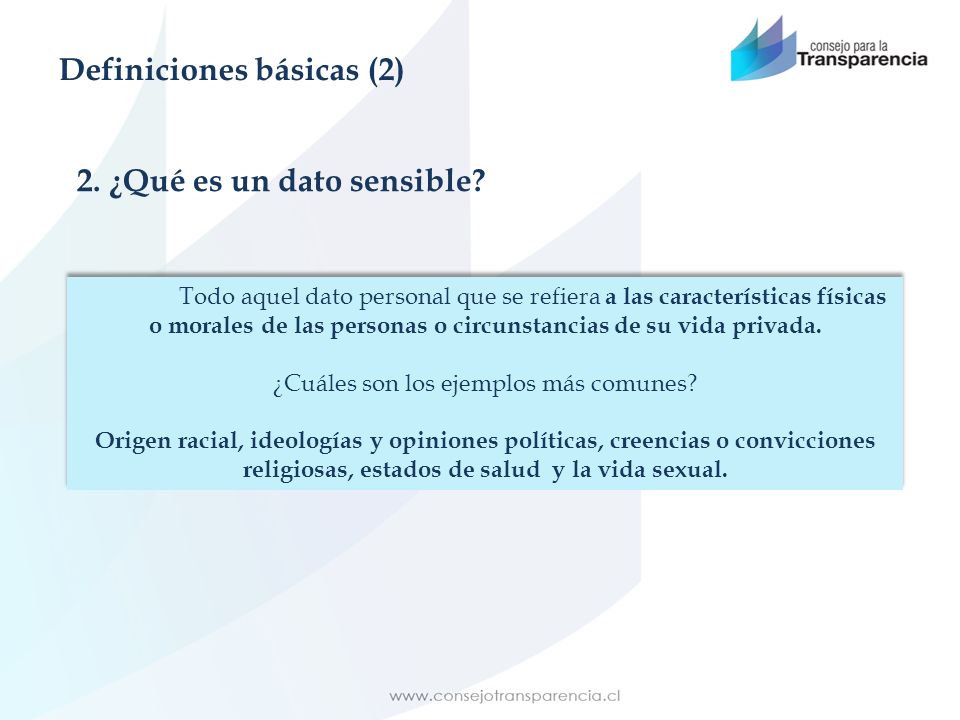 Definiciones básicas (2)

consejo para la
Transparencia

2. ¿Qué es un dato sensible?

Todo aquel dato personal que se refiera a las características físicas o morales de las personas o circunstancias de su vida privada.

¿Cuáles son los ejemplos más comunes?

Origen racial, ideologías y opiniones políticas, creencias o convicciones religiosas, estados de salud y la vida sexual.

www.consejotransparencia.cl